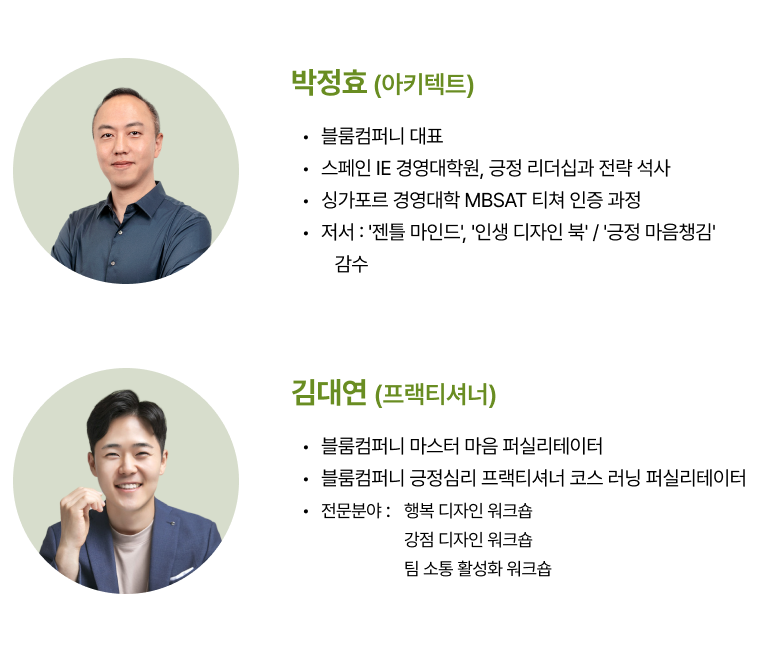 박정효 (아키텍트)

• 블룸컴퍼니 대표
• 스페인 IE 경영대학원, 긍정 리더십과 전략 석사
• 싱가포르 경영대학 MBSAT 티쳐 인증 과정
• 저서 : '젠틀 마인드', '인생 디자인 북' / '긍정 마음챙김' 감수

김대연 (프랙티셔너)

• 블룸컴퍼니 마스터 마음 퍼실리테이터
• 블룸컴퍼니 긍정심리 프랙티셔너 코스 러닝 퍼실리테이터
• 전문분야 : 행복 디자인 워크숍
강점 디자인 워크숍
팀 소통 활성화 워크숍